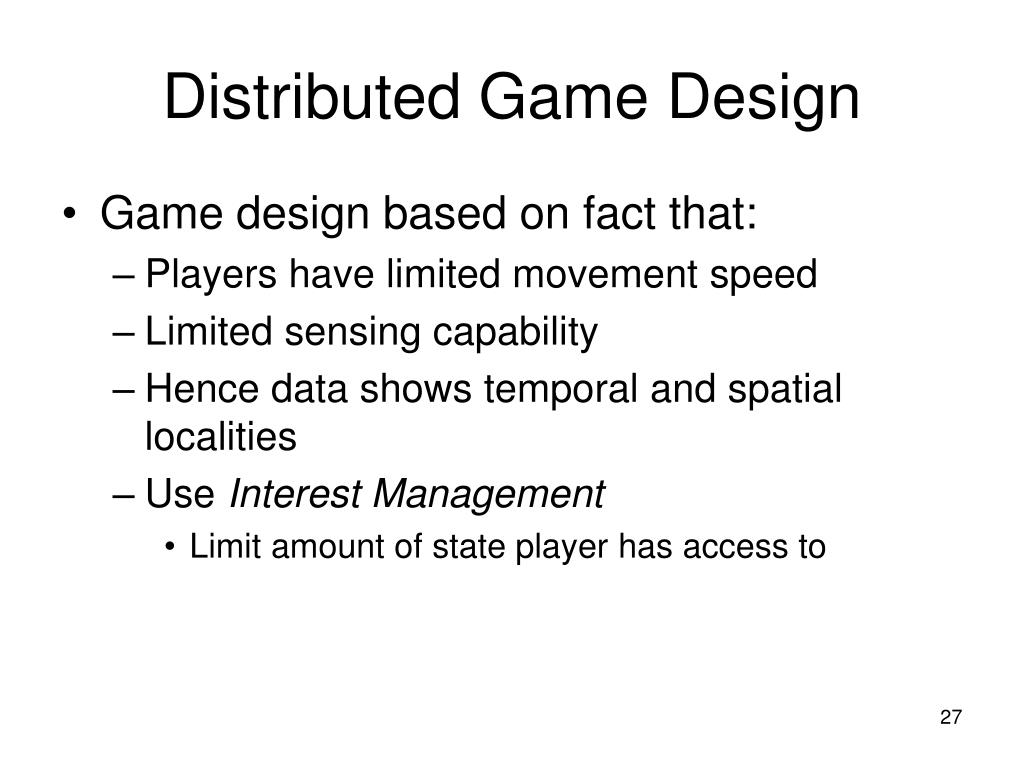 Distributed Game Design

• Game design based on fact that:
– Players have limited movement speed
– Limited sensing capability
– Hence data shows temporal and spatial localities
– Use Interest Management
• Limit amount of state player has access to

27